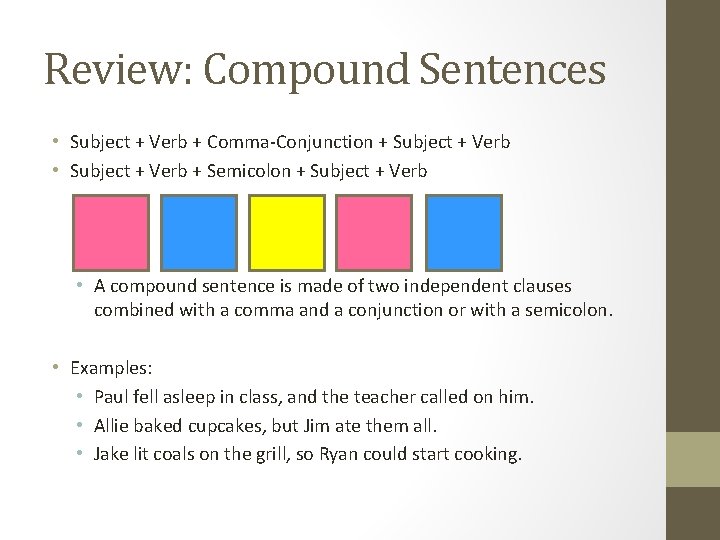 Review: Compound Sentences

• Subject + Verb + Comma-Conjunction + Subject + Verb
• Subject + Verb + Semicolon + Subject + Verb

• A compound sentence is made of two independent clauses combined with a comma and a conjunction or with a semicolon.

• Examples:
• Paul fell asleep in class, and the teacher called on him.
• Allie baked cupcakes, but Jim ate them all.
• Jake lit coals on the grill, so Ryan could start cooking.